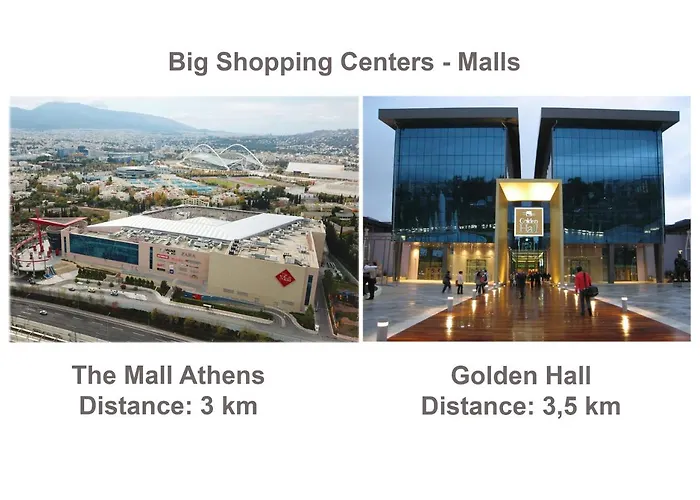 Big Shopping Centers - Malls

ZARA

Golden Hall

The Mall Athens
Distance: 3 km

Golden Hall
Distance: 3,5 km